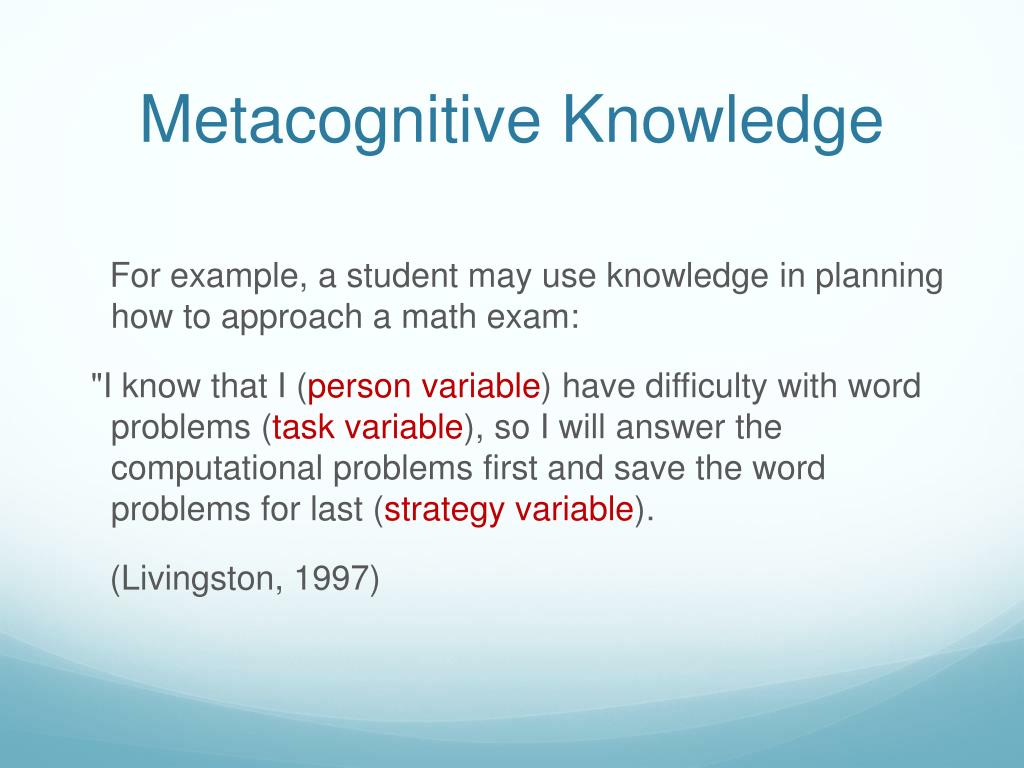 Metacognitive Knowledge

For example, a student may use knowledge in planning how to approach a math exam:

"I know that I (person variable) have difficulty with word problems (task variable), so I will answer the computational problems first and save the word problems for last (strategy variable).

(Livingston, 1997)